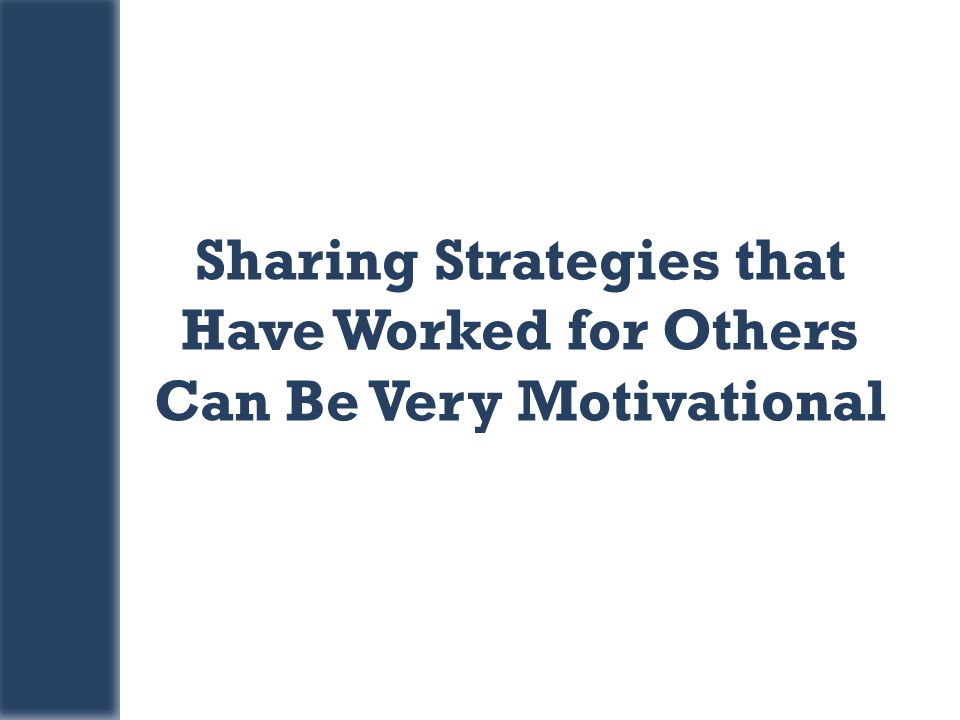 Sharing Strategies that Have Worked for Others Can Be Very Motivational